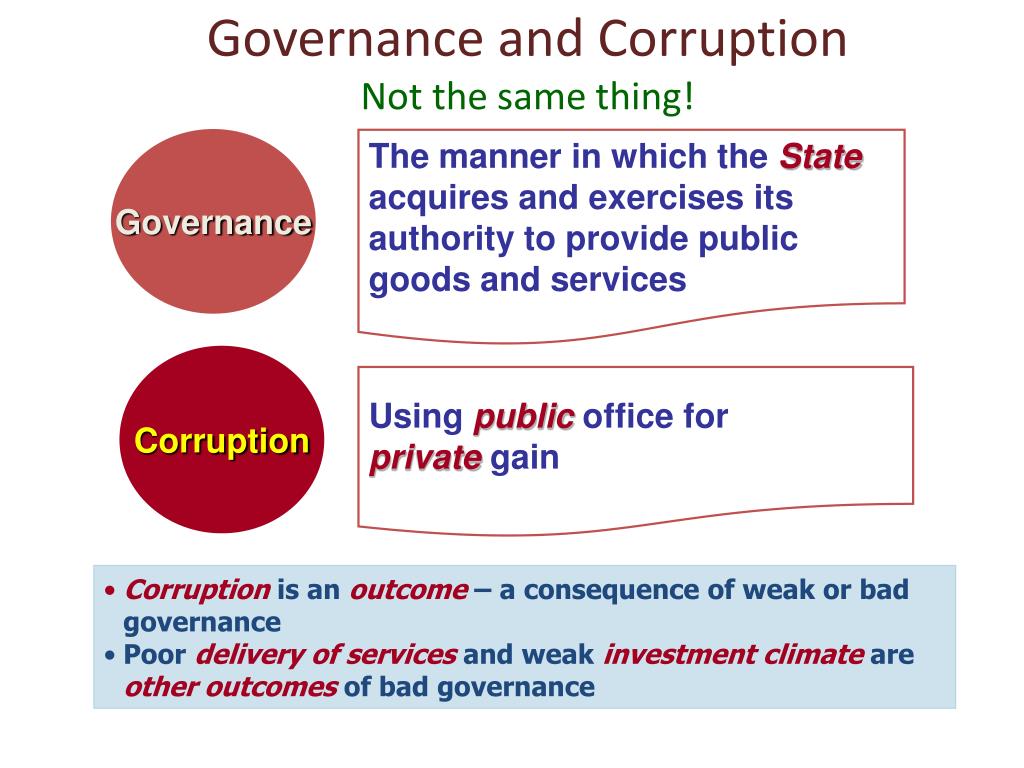 Governance and Corruption

Not the same thing!

Governance

The manner in which the State acquires and exercises its authority to provide public goods and services

Corruption

Using public office for private gain

• Corruption is an outcome – a consequence of weak or bad governance
• Poor delivery of services and weak investment climate are other outcomes of bad governance